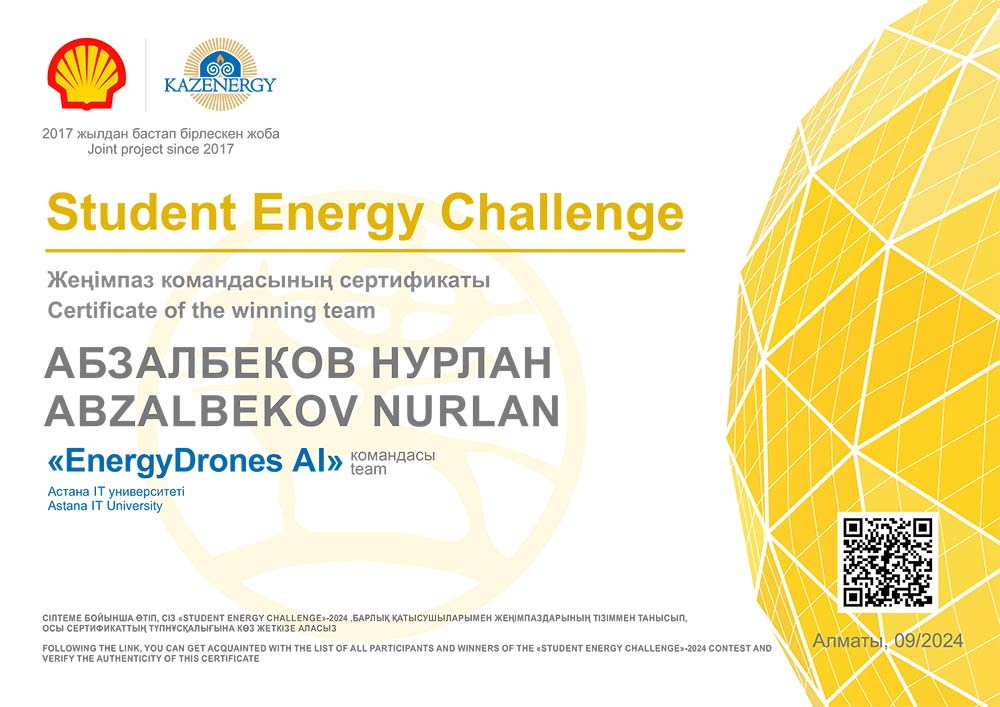 KAZENERGY

2017 жылдан бастап бірлескен жоба
Joint project since 2017

Student Energy Challenge

Жеңімпаз командасының сертификаты
Certificate of the winning team

АБЗАЛБЕКОВ НУРЛАН
ABZALBEKOV NURLAN

«EnergyDrones AI» командасы team

Астана IT университеті
Astana IT University

СІЛТЕМЕ БОЙЫНША ӨТІП, СІЗ «STUDENT ENERGY CHALLENGE»-2024 ,БАРЛЫҚ ҚАТЫСУШЫЛАРЫМЕН ЖЕҢІМПАЗДАРЫНЫҢ ТІЗІММЕН ТАНЫСЫП, ОСЫ СЕРТИФИКАТТЫҢ ТҮПНҰСҚАЛЫҒЫНА КӨЗ ЖЕТКІЗЕ АЛАСЫЗ
FOLLOWING THE LINK, YOU CAN GET ACQUAINTED WITH THE LIST OF ALL PARTICIPANTS AND WINNERS OF THE «STUDENT ENERGY CHALLENGE»-2024 CONTEST AND VERIFY THE AUTHENTICITY OF THIS CERTIFICATE

Алматы, 09/2024